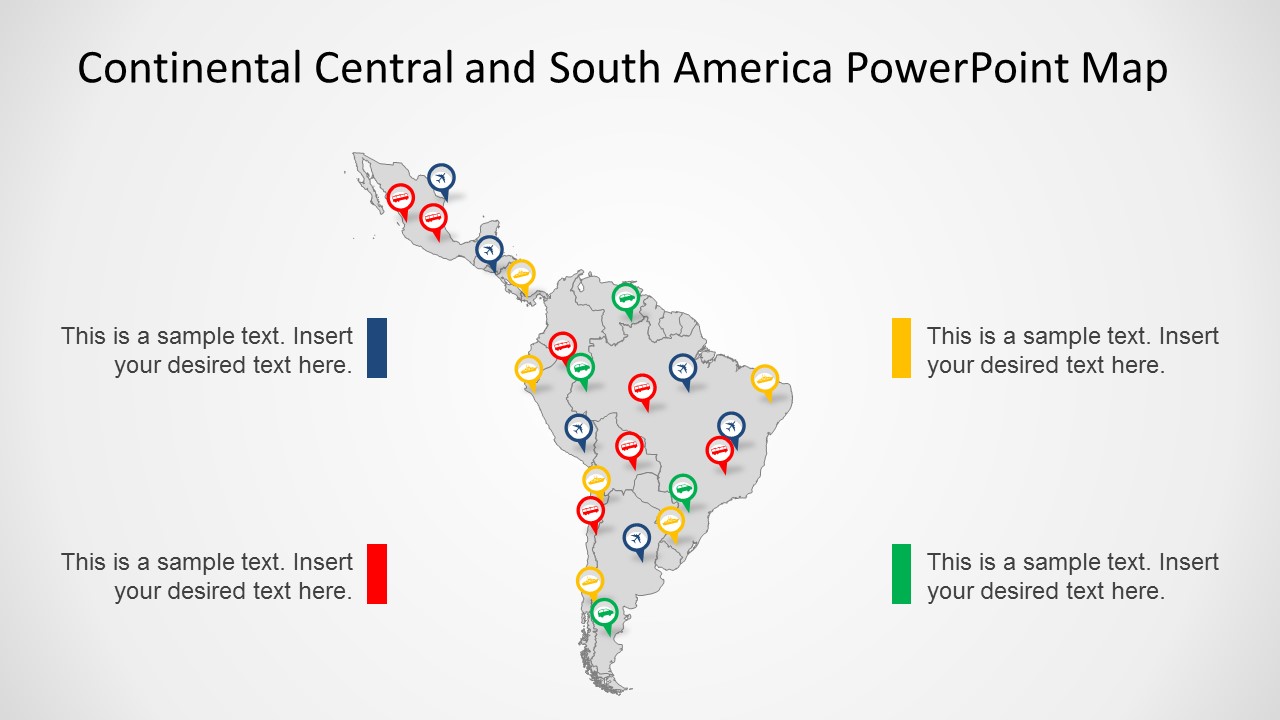 Continental Central and South America PowerPoint Map

This is a sample text. Insert your desired text here.

This is a sample text. Insert your desired text here.

This is a sample text. Insert your desired text here.

This is a sample text. Insert your desired text here.